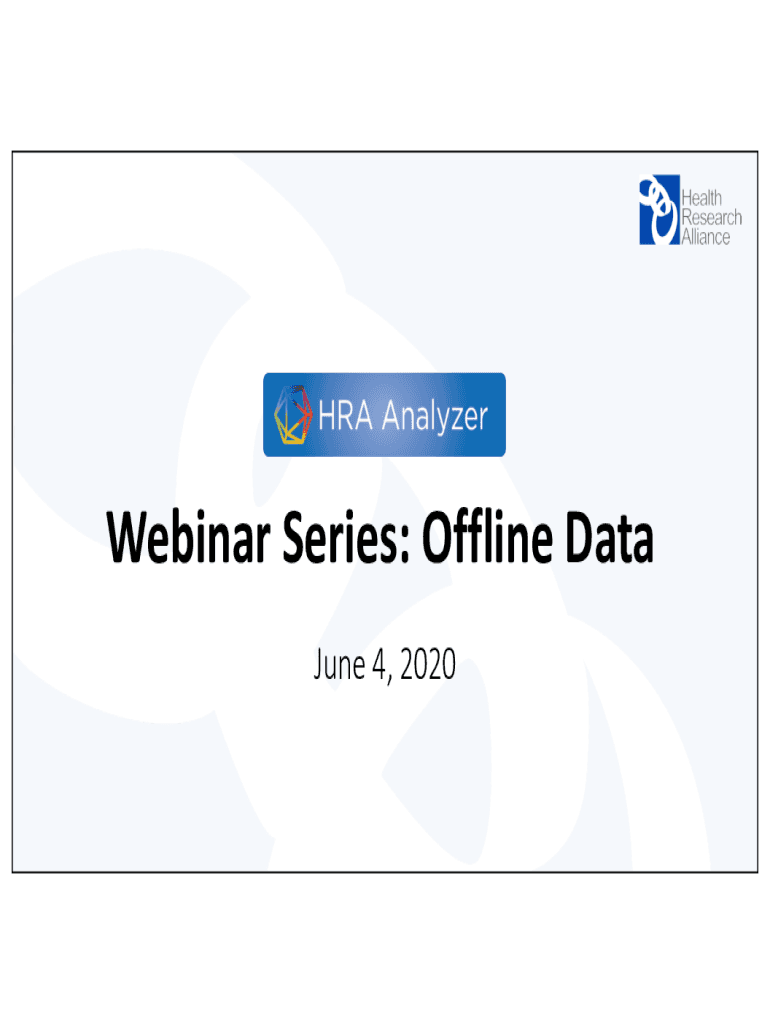 Health Research Alliance

HRA Analyzer

Webinar Series: Offline Data

June 4, 2020